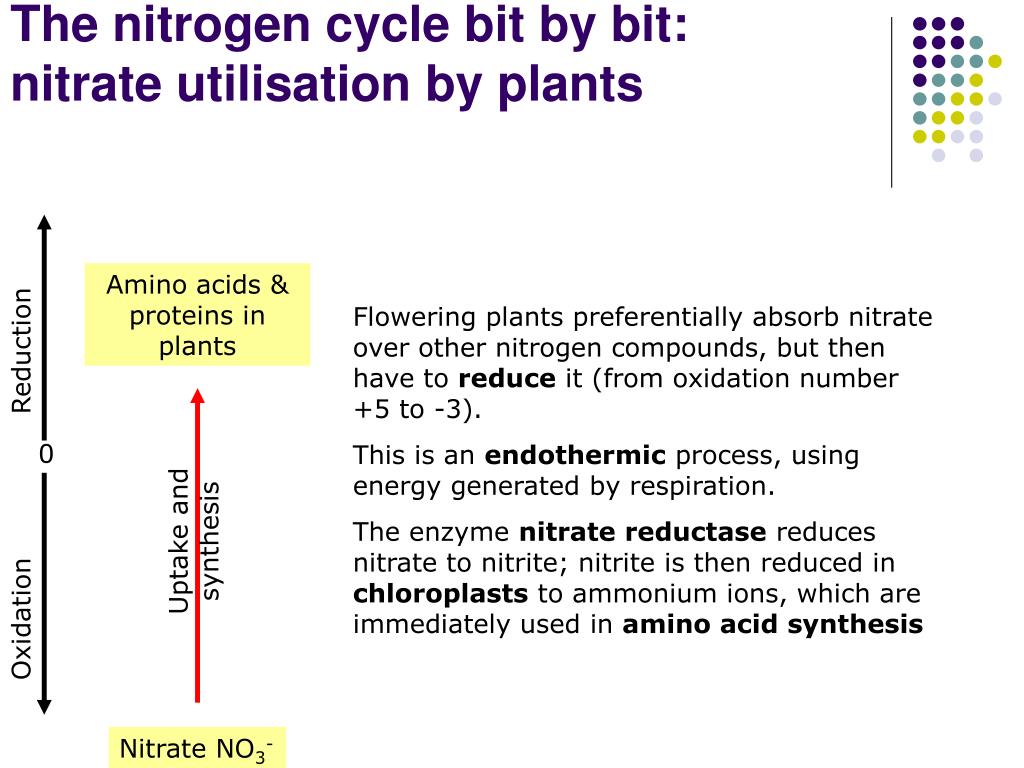 The nitrogen cycle bit by bit: nitrate utilisation by plants

Reduction

0

Oxidation

Amino acids & proteins in plants

Uptake and synthesis

Nitrate $NO_3^-$

Flowering plants preferentially absorb nitrate over other nitrogen compounds, but then have to **reduce** it (from oxidation number +5 to -3).

This is an **endothermic** process, using energy generated by respiration.

The enzyme **nitrate reductase** reduces nitrate to nitrite; nitrite is then reduced in **chloroplasts** to ammonium ions, which are immediately used in **amino acid synthesis**